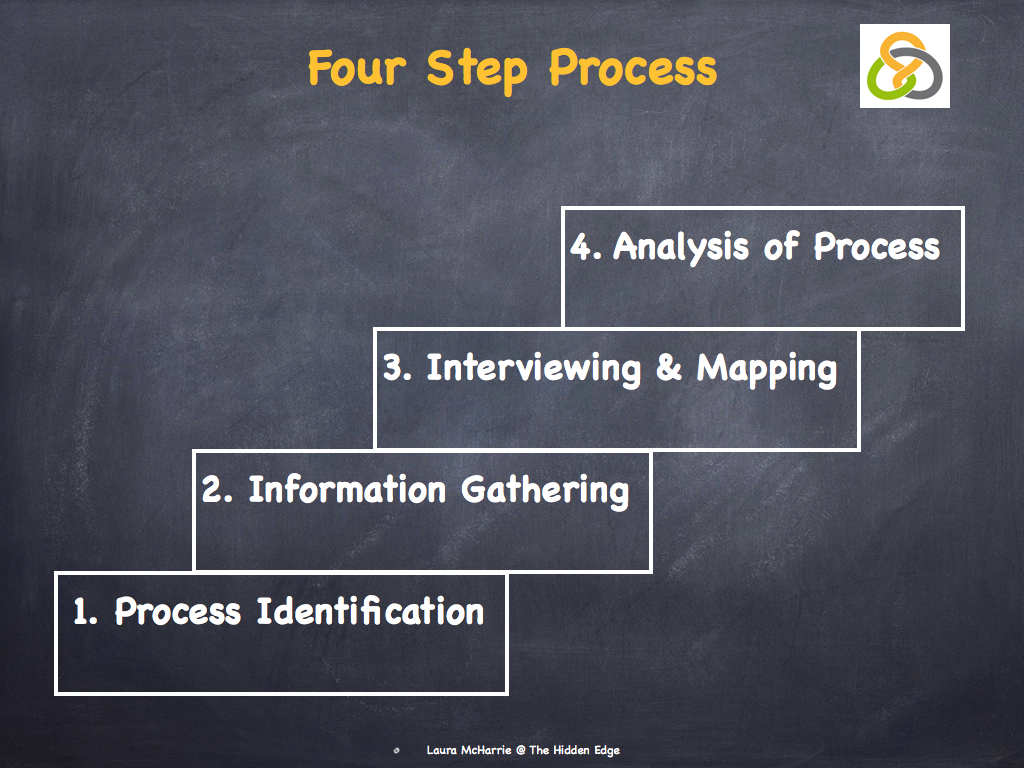 Four Step Process

4. Analysis of Process

3. Interviewing & Mapping

2. Information Gathering

1. Process Identification

Laura McHarrie @ The Hidden Edge